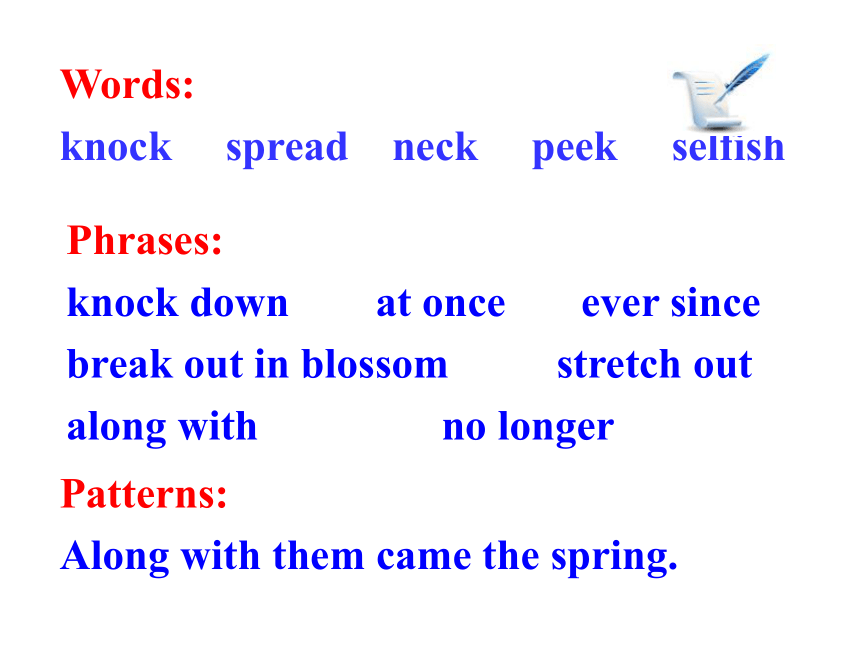 Words:
knock spread neck peek selfish

Phrases:
knock down at once ever since
break out in blossom stretch out
along with no longer

Patterns:
Along with them came the spring.